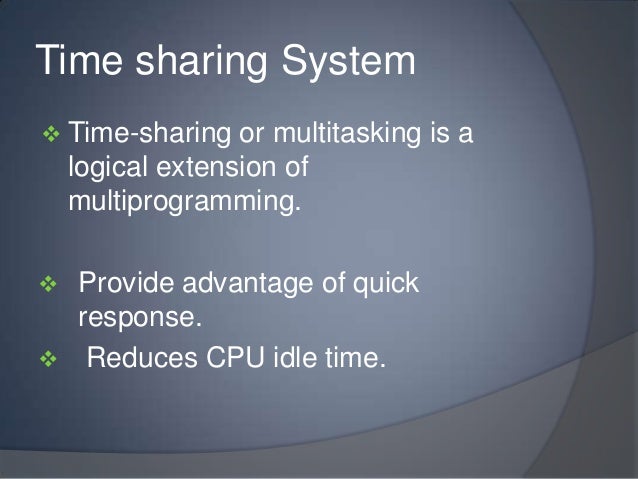 Time sharing System

❖ Time-sharing or multitasking is a logical extension of multiprogramming.

❖ Provide advantage of quick response.

❖ Reduces CPU idle time.